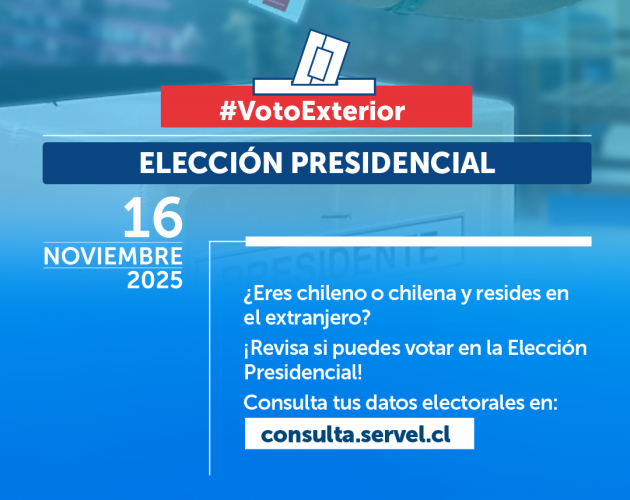 #VotoExterior

ELECCIÓN PRESIDENCIAL

16
NOVIEMBRE
2025

PRESIDENTE

¿Eres chileno o chilena y resides en el extranjero?

¡Revisa si puedes votar en la Elección Presidencial!

Consulta tus datos electorales en:

consulta.servel.cl